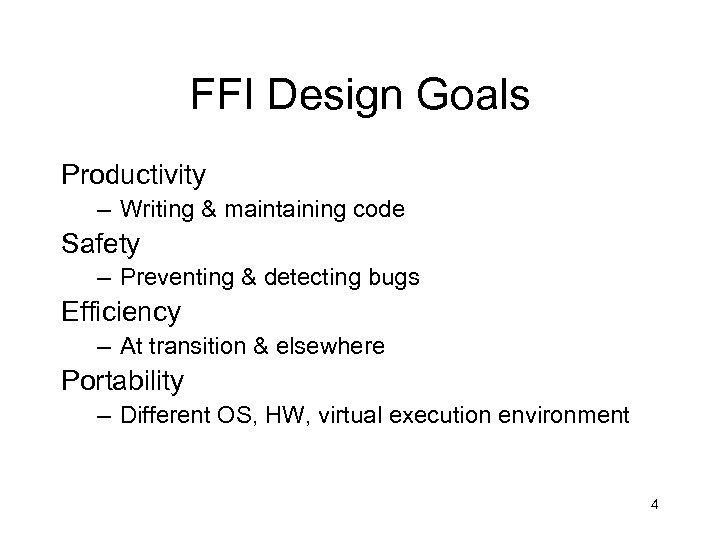 FFI Design Goals

Productivity
– Writing & maintaining code
Safety
– Preventing & detecting bugs
Efficiency
– At transition & elsewhere
Portability
– Different OS, HW, virtual execution environment

4